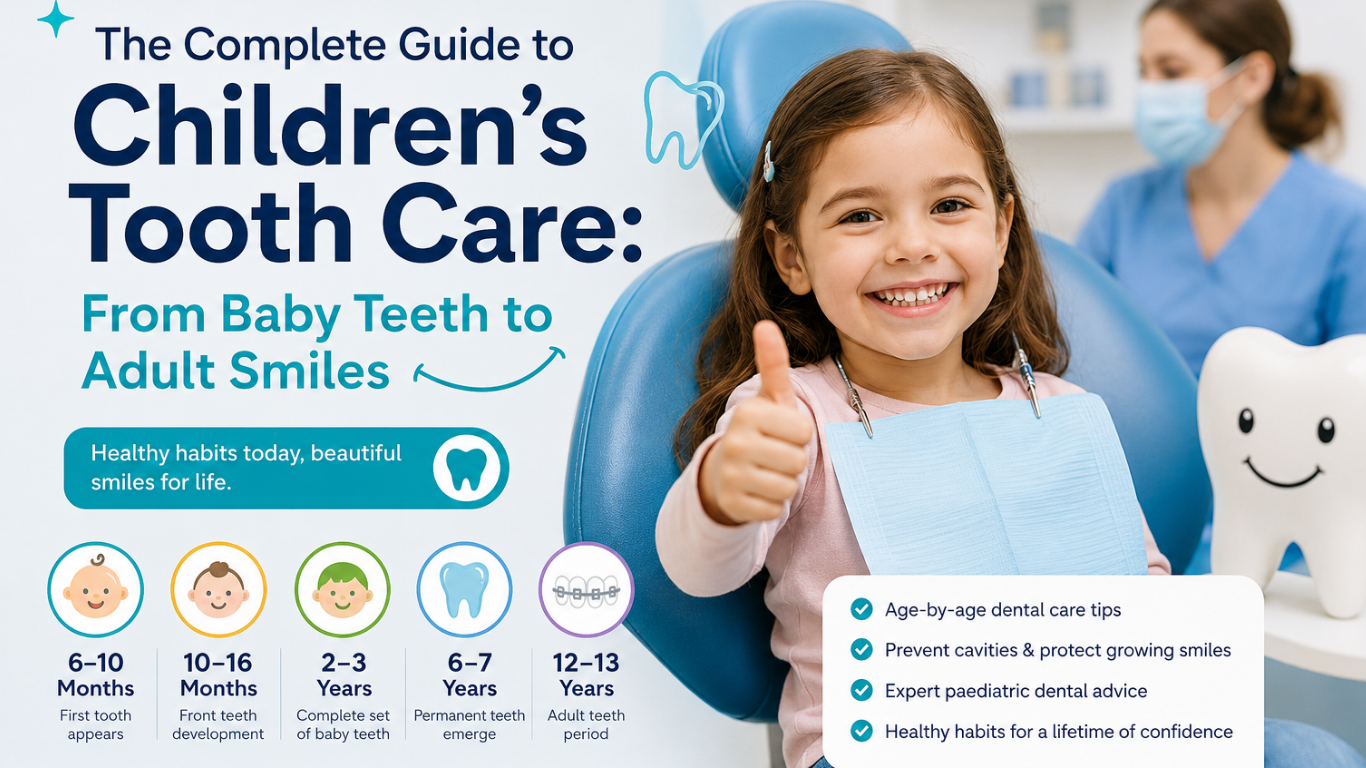 The Complete Guide to

Children's Tooth Care:

From Baby Teeth to Adult Smiles

Healthy habits today, beautiful smiles for life.

6–10 Months
First tooth appears

10–16 Months
Front teeth development

2–3 Years
Complete set of baby teeth

6–7 Years
Permanent teeth emerge

12–13 Years
Adult teeth period

Age-by-age dental care tips
Prevent cavities & protect growing smiles
Expert paediatric dental advice
Healthy habits for a lifetime of confidence